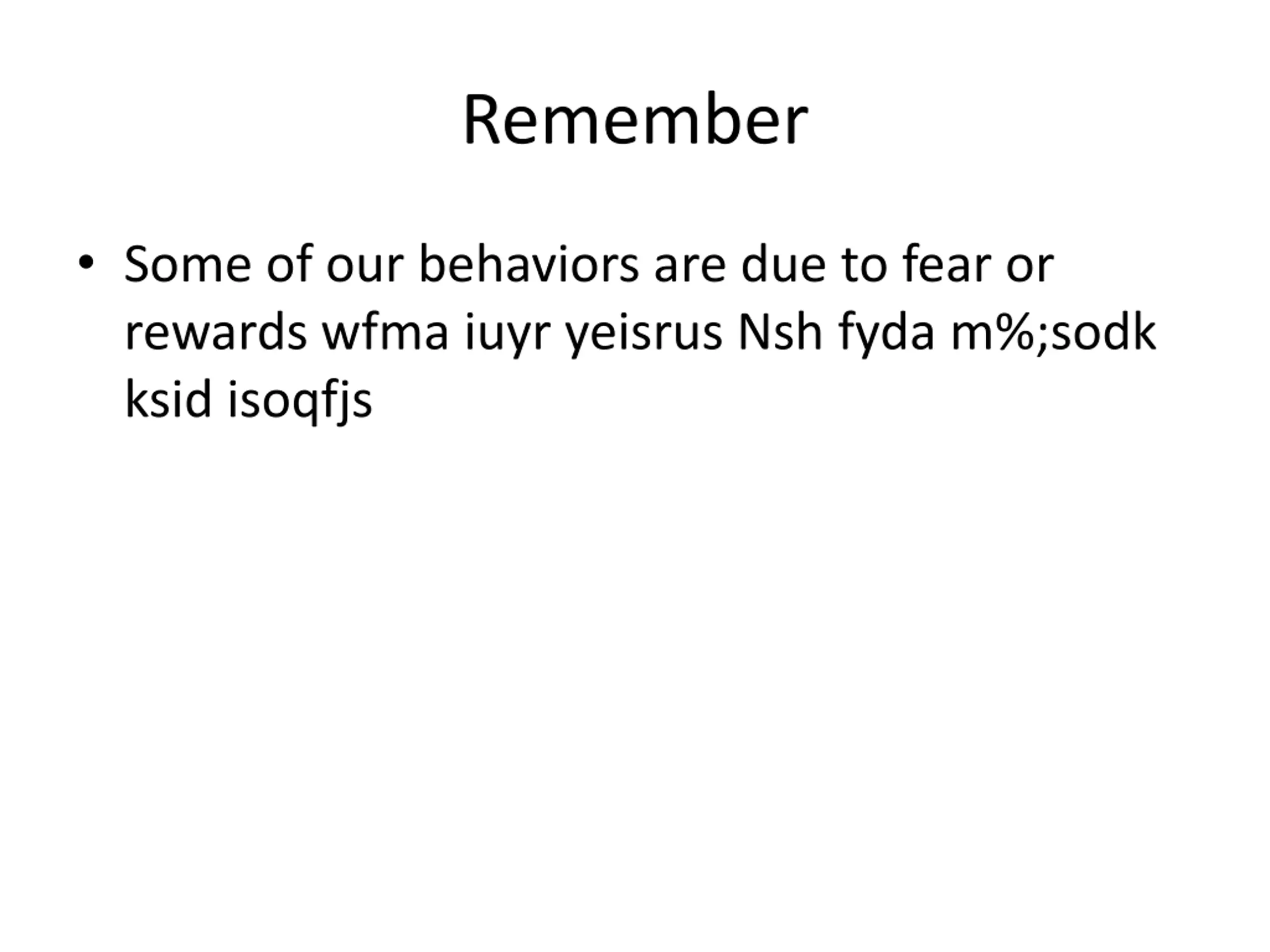 Remember

• Some of our behaviors are due to fear or rewards wfma iuyr yeisrus Nsh fyda m%;sodk ksid isoqfjs